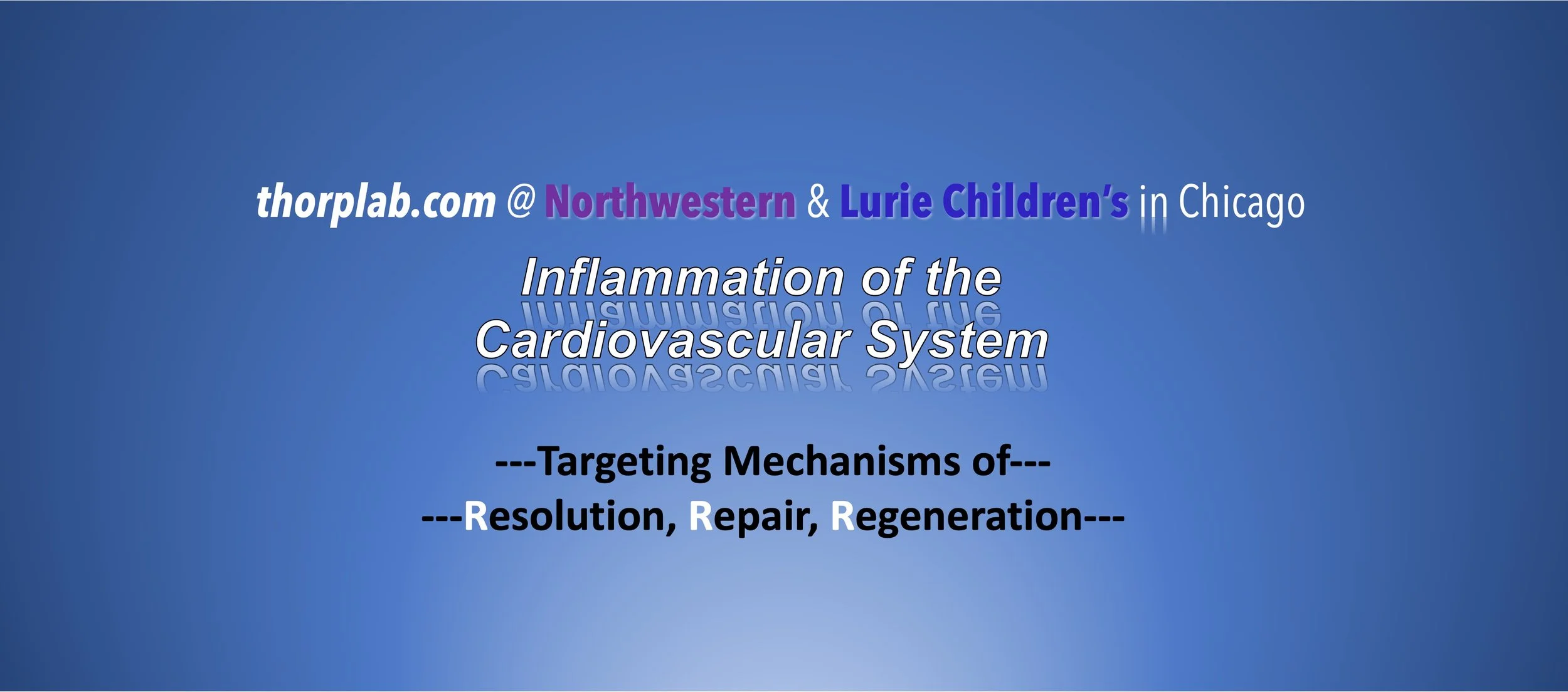 thorplab.com @ Northwestern & Lurie Children's in Chicago

Inflammation of the Cardiovascular System

---Targeting Mechanisms of---
---Resolution, Repair, Regeneration---